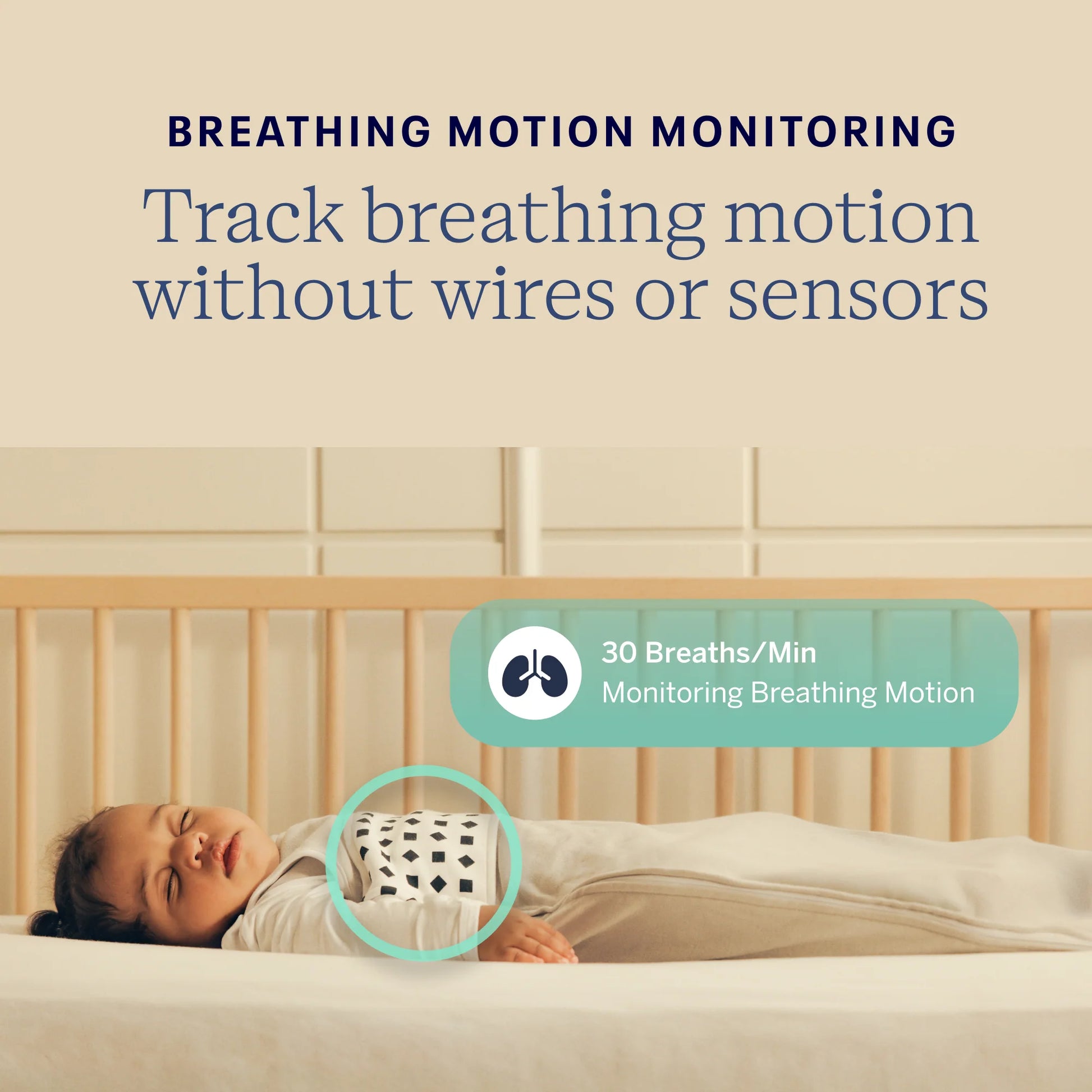 BREATHING MOTION MONITORING

Track breathing motion without wires or sensors

30 Breaths/Min
Monitoring Breathing Motion